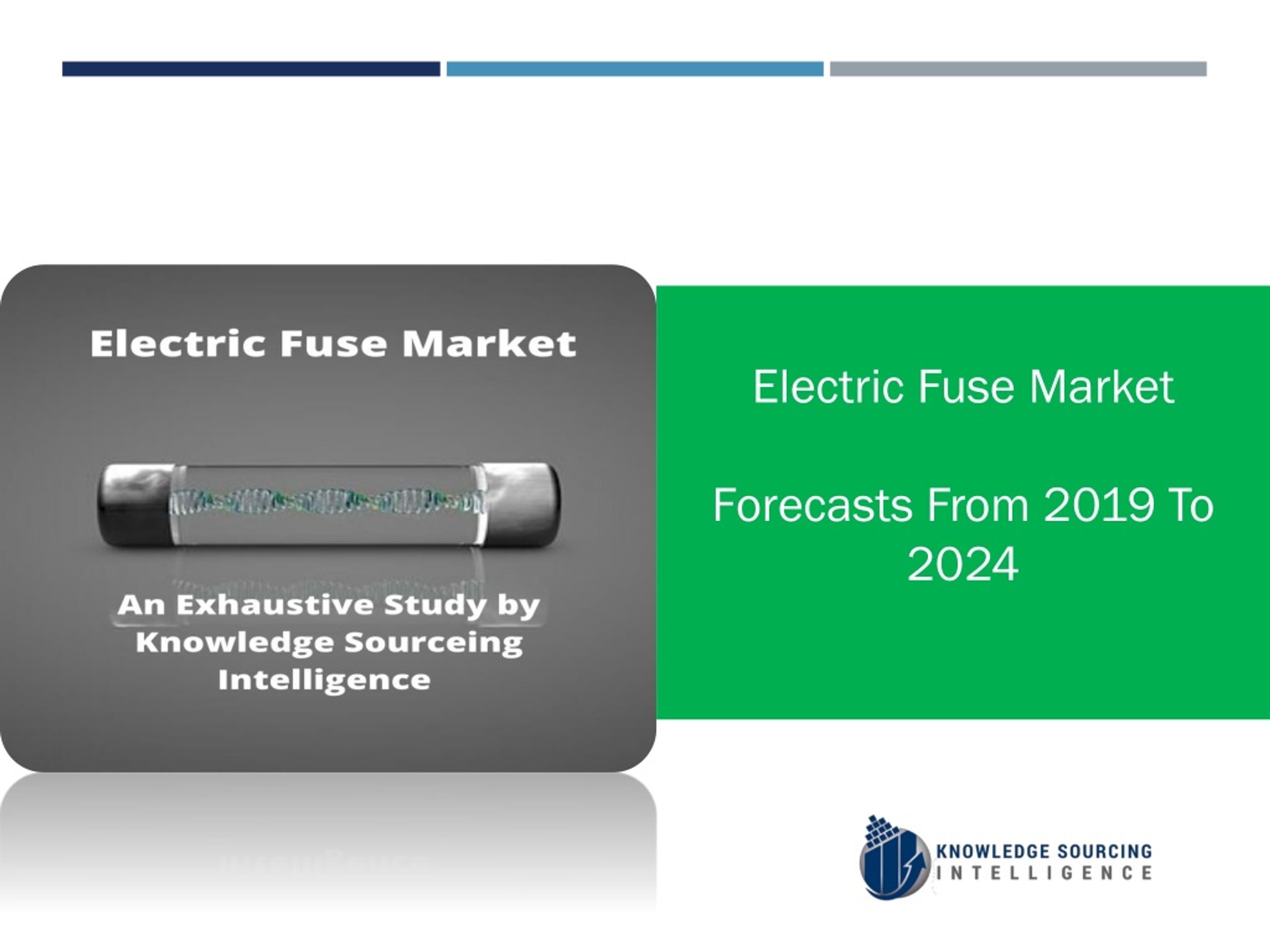 Electric Fuse Market

An Exhaustive Study by Knowledge Sourceing Intelligence

Electric Fuse Market

Forecasts From 2019 To 2024

KNOWLEDGE SOURCING INTELLIGENCE